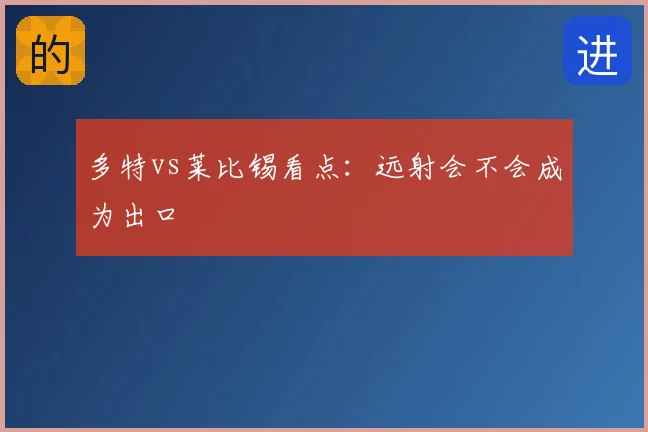 的

进

多特VS莱比锡看点：远射会不会成为出口